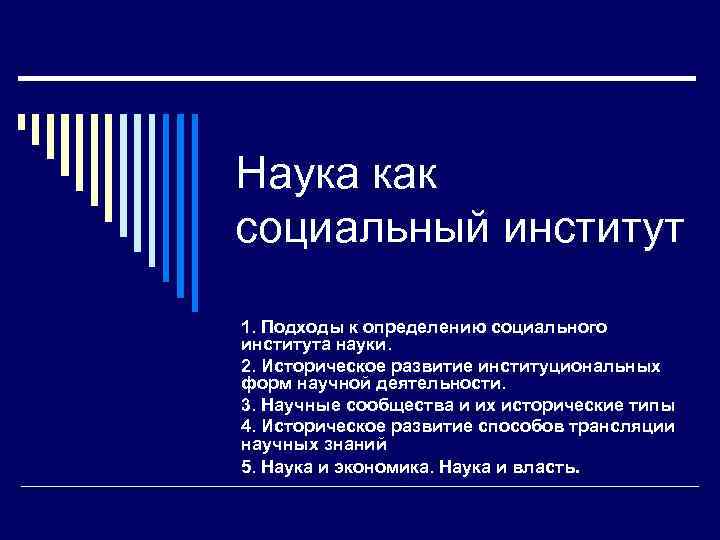 Наука как социальный институт

1. Подходы к определению социального института науки.

2. Историческое развитие институциональных форм научной деятельности.

3. Научные сообщества и их исторические типы

4. Историческое развитие способов трансляции научных знаний

5. Наука и экономика. Наука и власть.